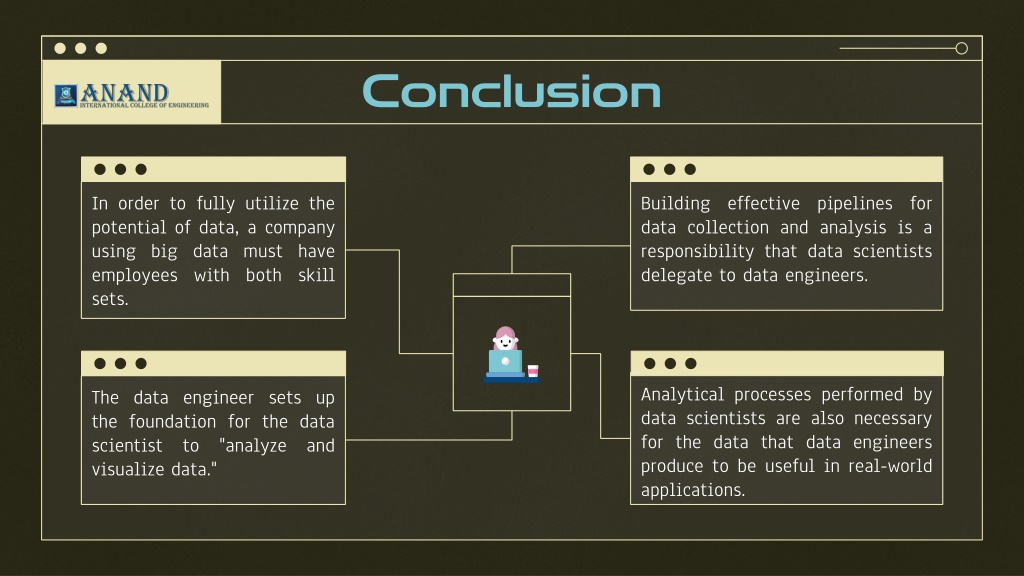 ANAND
INTERNATIONAL COLLEGE OF ENGINEERING

Conclusion

In order to fully utilize the potential of data, a company using big data must have employees with both skill sets.

The data engineer sets up the foundation for the data scientist to "analyze and visualize data."

Building effective pipelines for data collection and analysis is a responsibility that data scientists delegate to data engineers.

Analytical processes performed by data scientists are also necessary for the data that data engineers produce to be useful in real-world applications.